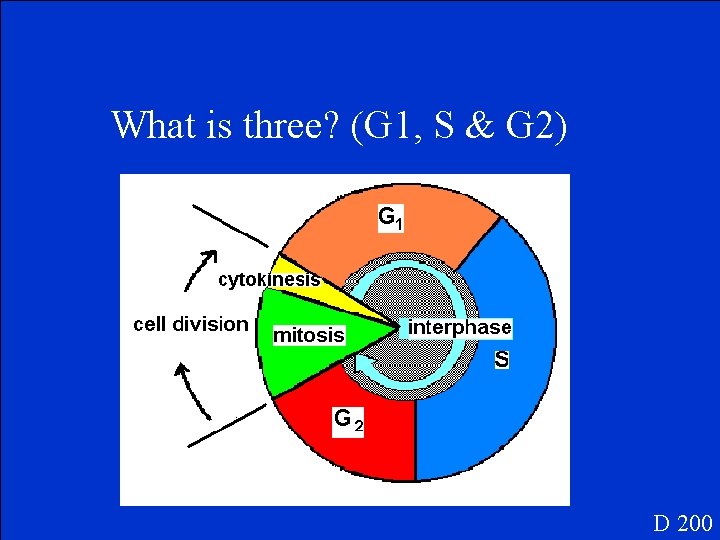 What is three? (G1, S & G2)

$G_1$

cytokinesis

cell division

mitosis

interphase

S

$G_2$

D 200